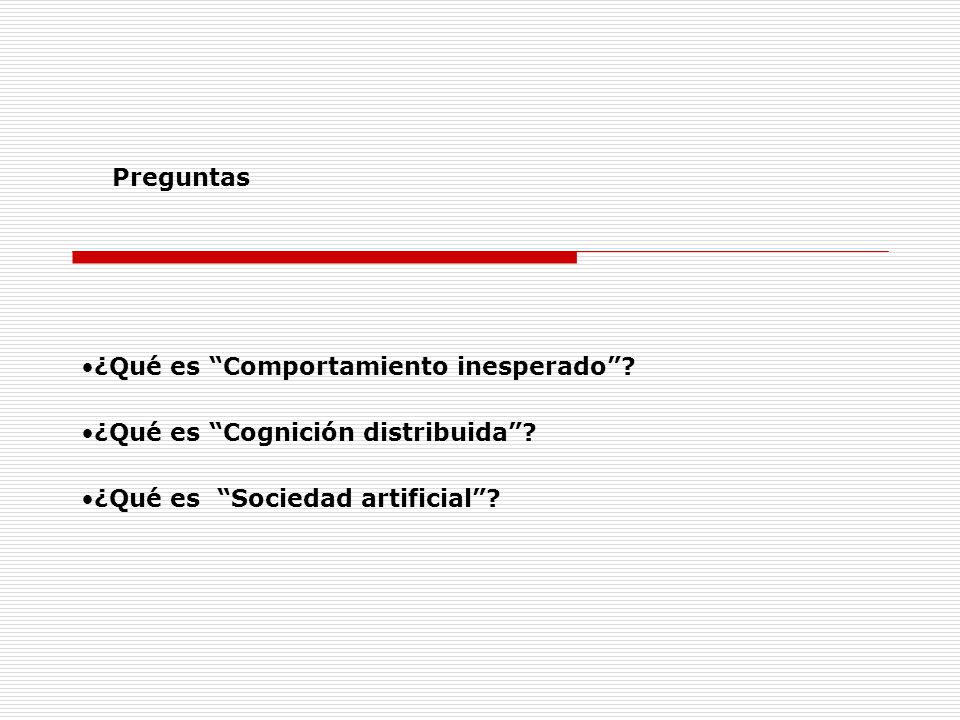 Preguntas

•¿Qué es “Comportamiento inesperado”?

•¿Qué es “Cognición distribuida”?

•¿Qué es “Sociedad artificial”?